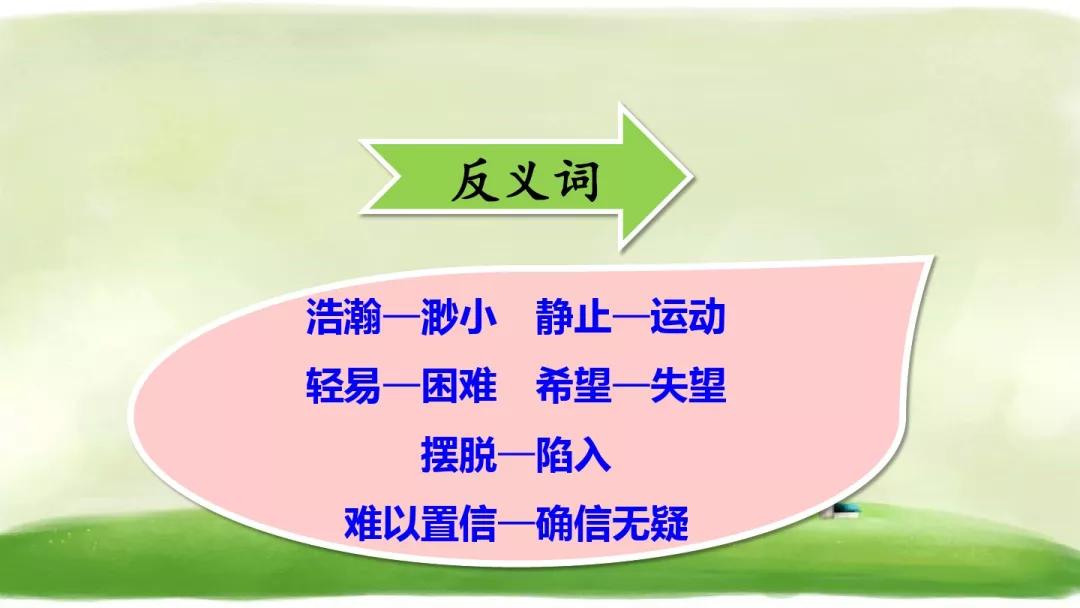 反义词

浩瀚—渺小　静止—运动
轻易—困难　希望—失望
摆脱—陷入
难以置信—确信无疑